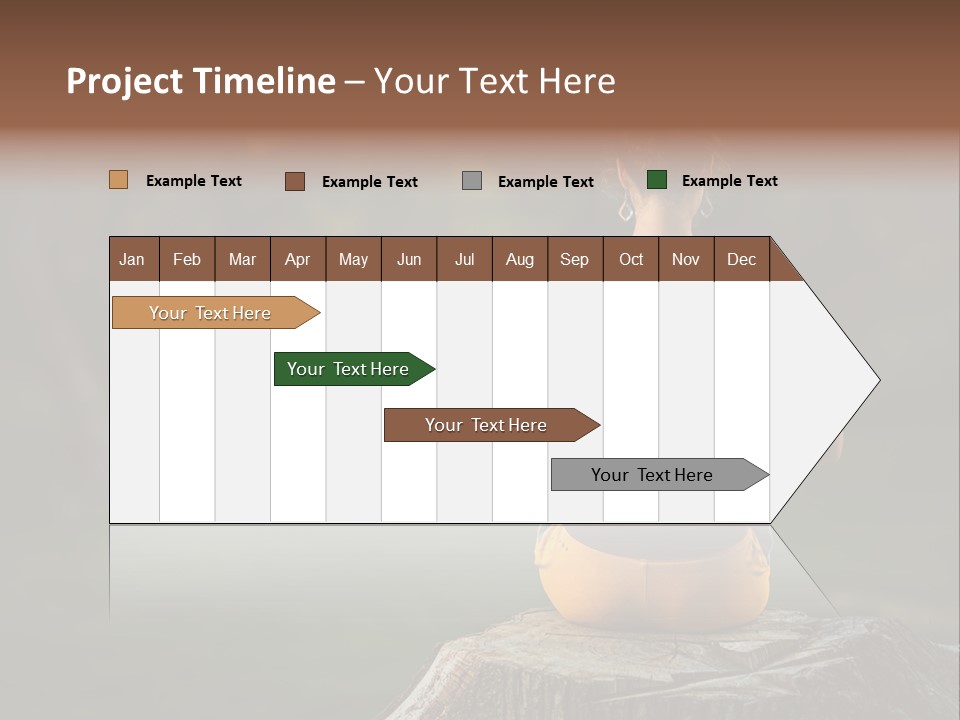 Project Timeline – Your Text Here

Example Text Example Text Example Text Example Text

| Jan | Feb | Mar | Apr | May | Jun | Jul | Aug | Sep | Oct | Nov | Dec |
|---|---|---|---|---|---|---|---|---|---|---|---|

Your Text Here

Your Text Here

Your Text Here

Your Text Here